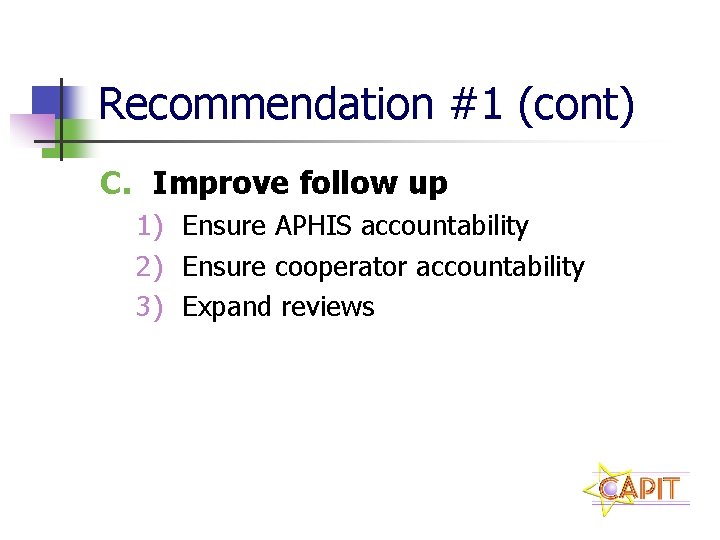 Recommendation #1 (cont)

C. Improve follow up

1) Ensure APHIS accountability
2) Ensure cooperator accountability
3) Expand reviews

CAPIT